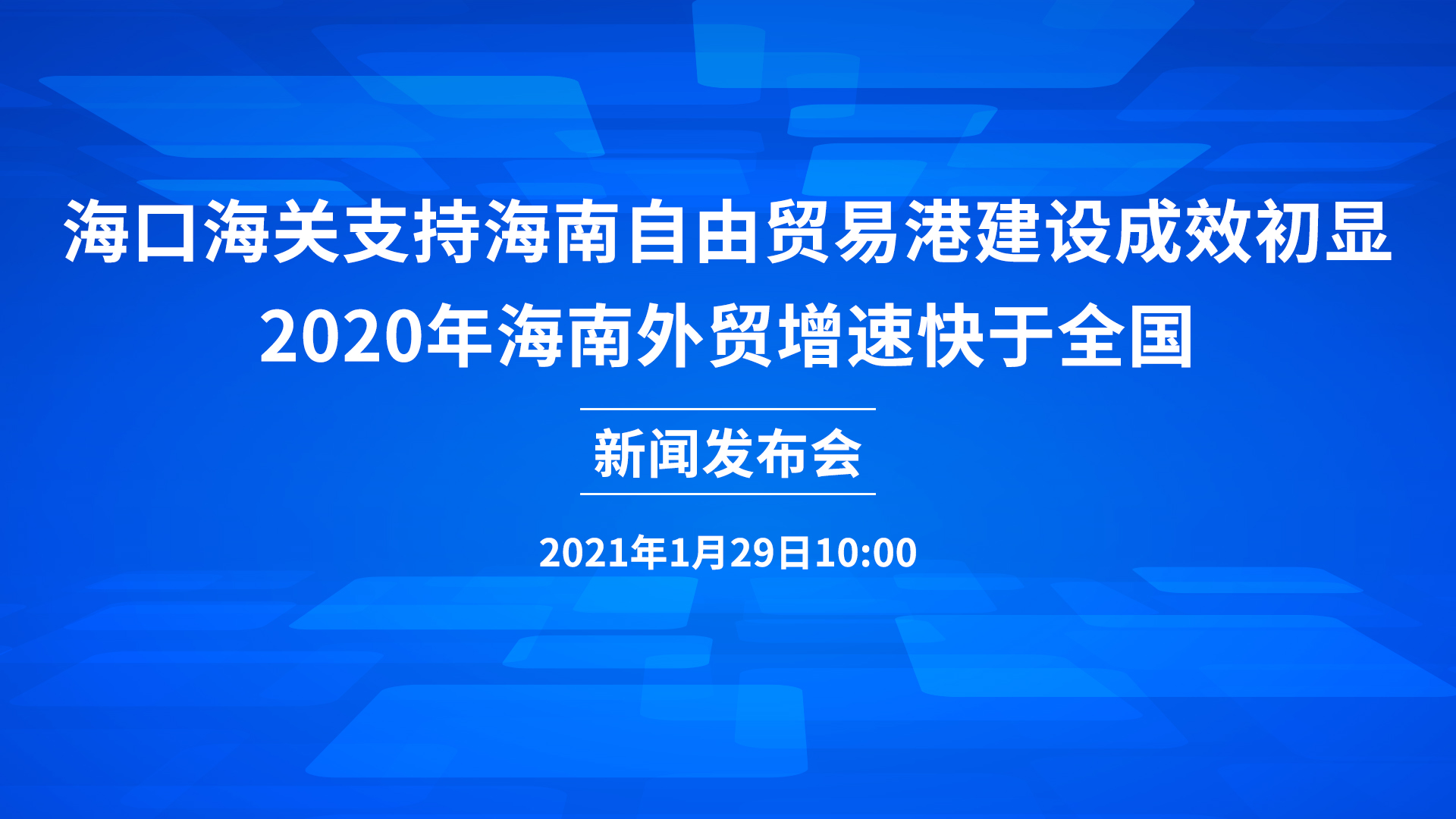 海口海关支持海南自由贸易港建设成效初显
2020年海南外贸增速快于全国

新闻发布会

2021年1月29日10:00